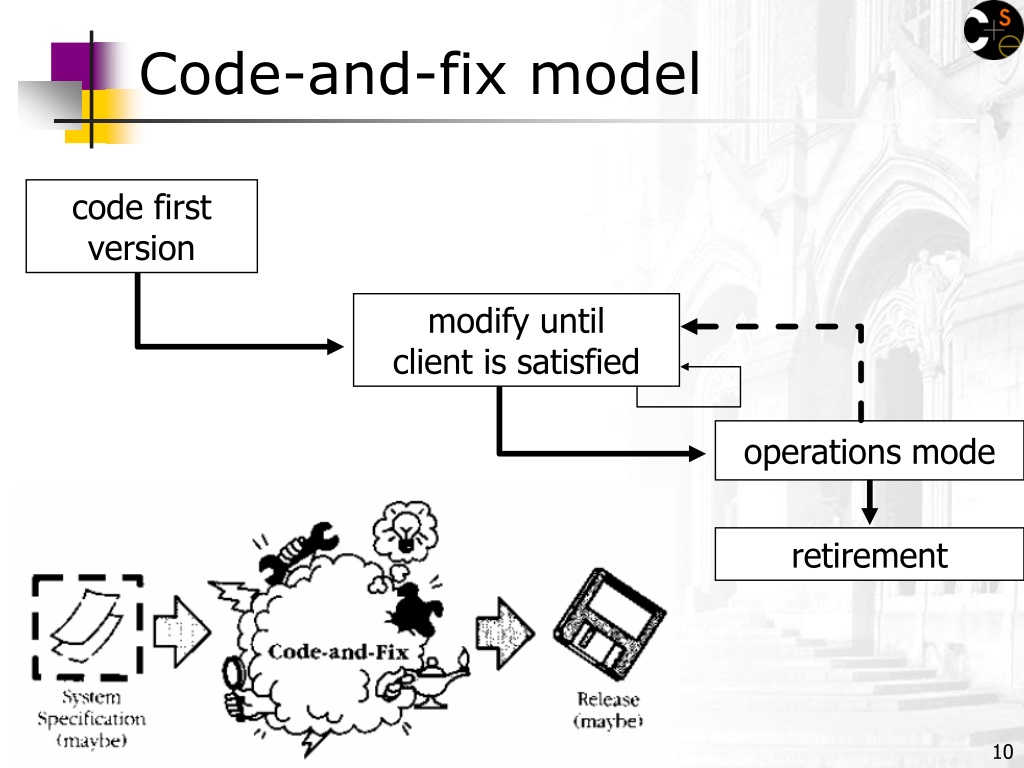 Code-and-fix model

code first version

modify until client is satisfied

operations mode

retirement

System Specification (maybe)

Code-and-Fix

Release (maybe)

10